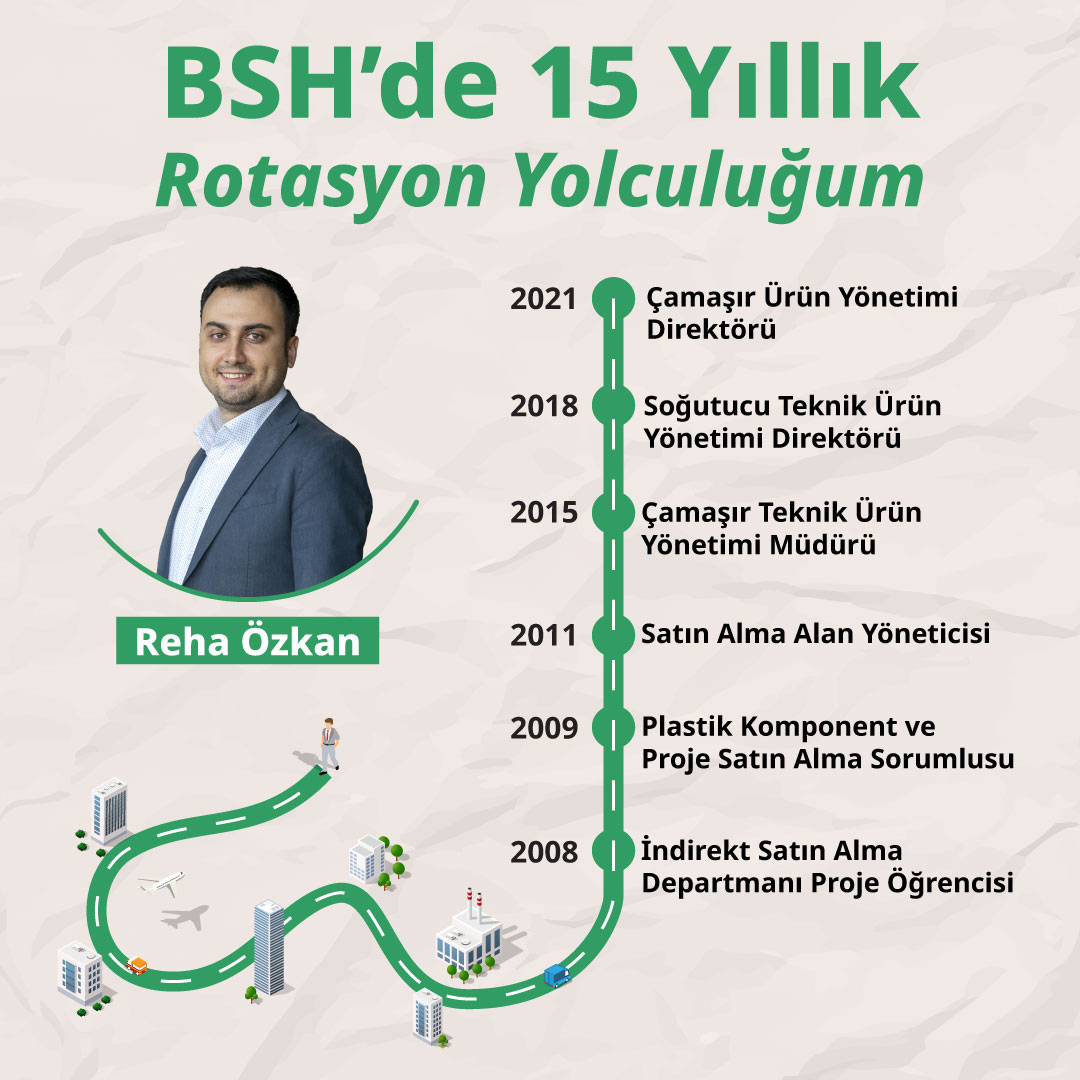 BSH'de 15 Yıllık
Rotasyon Yolculuğum

Reha Özkan

2021 Çamaşır Ürün Yönetimi Direktörü

2018 Soğutucu Teknik Ürün Yönetimi Direktörü

2015 Çamaşır Teknik Ürün Yönetimi Müdürü

2011 Satın Alma Alan Yöneticisi

2009 Plastik Komponent ve Proje Satın Alma Sorumlusu

2008 İndirekt Satın Alma Departmanı Proje Öğrencisi